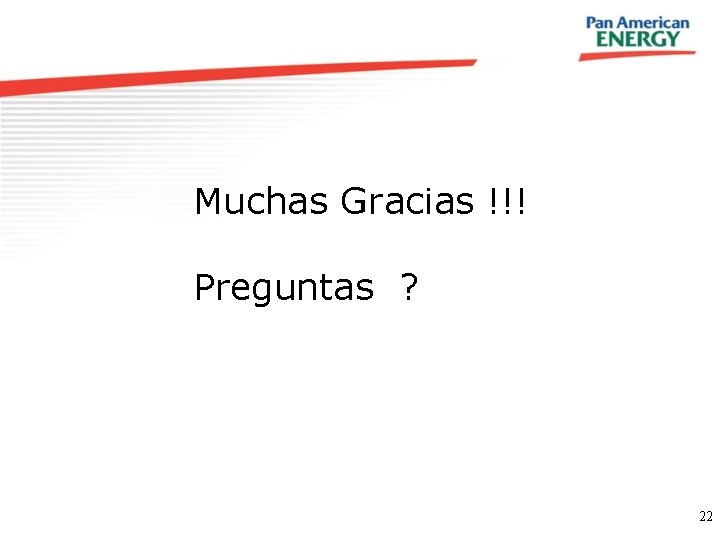 Pan American
ENERGY

Muchas Gracias !!!

Preguntas ?

22